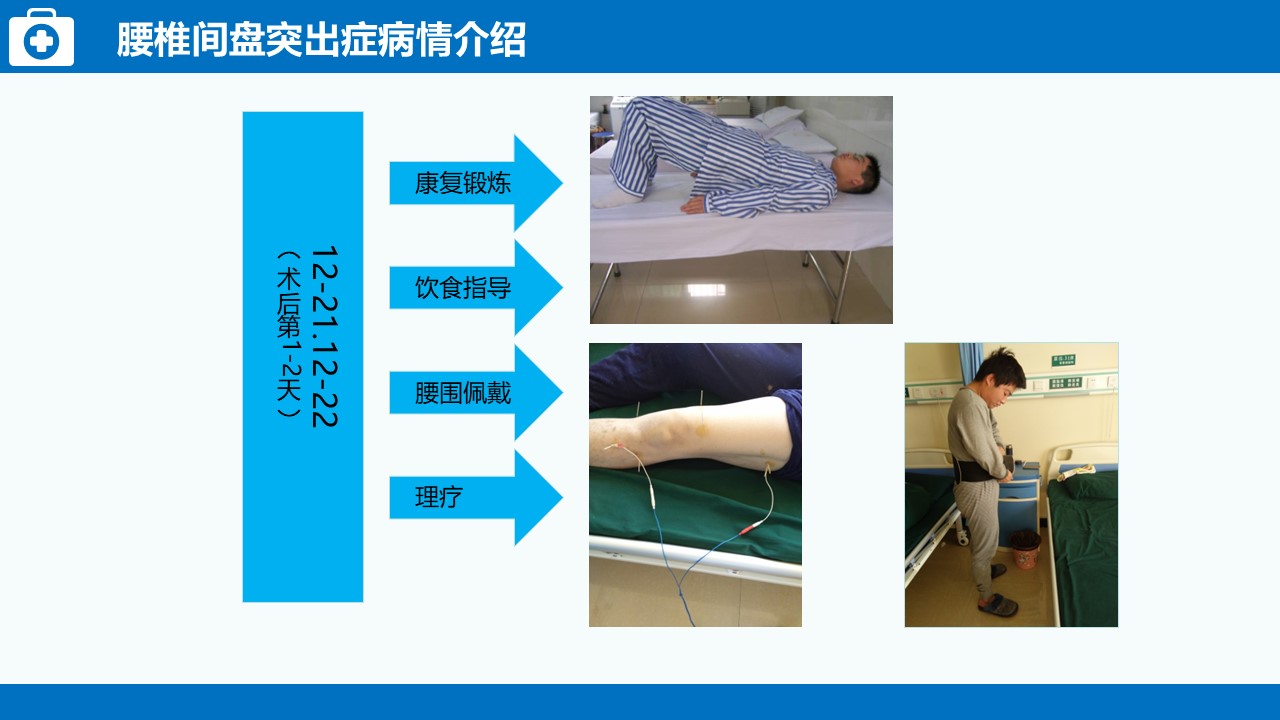 腰椎间盘突出症病情介绍

12-21.12-22
（术后第1-2天）

康复锻炼

饮食指导

腰围佩戴

理疗